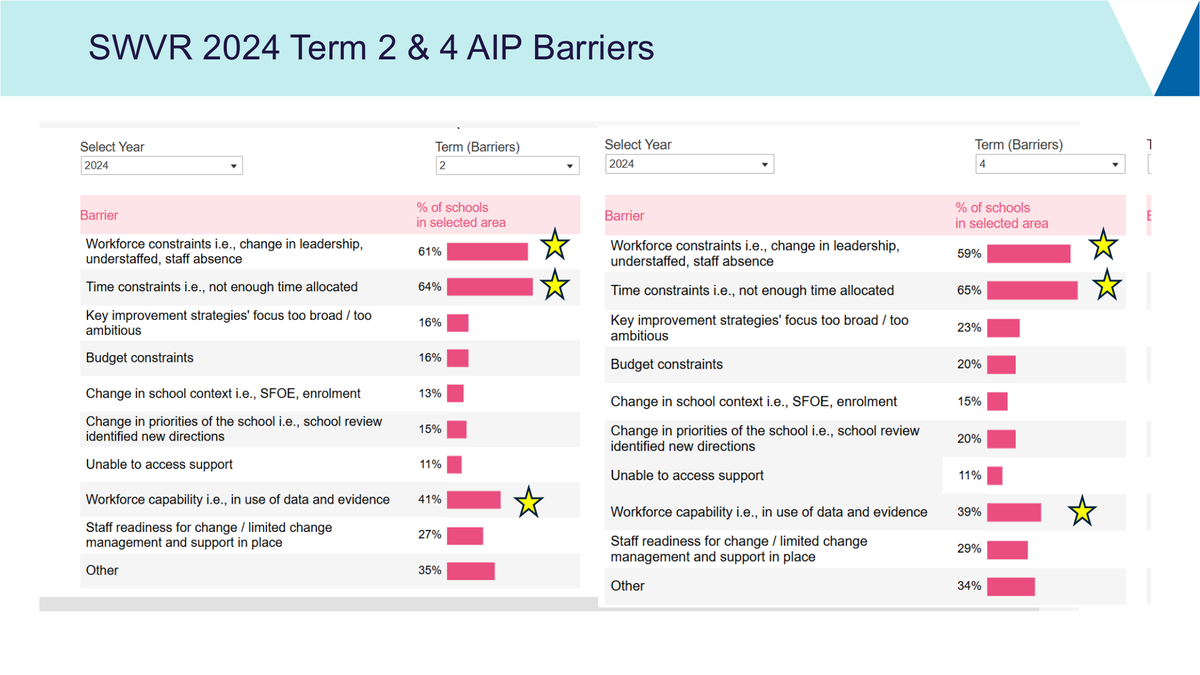 SWVR 2024 Term 2 & 4 AIP Barriers

Select Year
2024

Term (Barriers)
2

| Barrier | % of schools in selected area |
|---|---|
| Workforce constraints i.e., change in leadership, understaffed, staff absence | 61% |
| Time constraints i.e., not enough time allocated | 64% |
| Key improvement strategies' focus too broad / too ambitious | 16% |
| Budget constraints | 16% |
| Change in school context i.e., SFOE, enrolment | 13% |
| Change in priorities of the school i.e., school review identified new directions | 15% |
| Unable to access support | 11% |
| Workforce capability i.e., in use of data and evidence | 41% |
| Staff readiness for change / limited change management and support in place | 27% |
| Other | 35% |

Select Year
2024

Term (Barriers)
4

| Barrier | % of schools in selected area |
|---|---|
| Workforce constraints i.e., change in leadership, understaffed, staff absence | 59% |
| Time constraints i.e., not enough time allocated | 65% |
| Key improvement strategies' focus too broad / too ambitious | 23% |
| Budget constraints | 20% |
| Change in school context i.e., SFOE, enrolment | 15% |
| Change in priorities of the school i.e., school review identified new directions | 20% |
| Unable to access support | 11% |
| Workforce capability i.e., in use of data and evidence | 39% |
| Staff readiness for change / limited change management and support in place | 29% |
| Other | 34% |